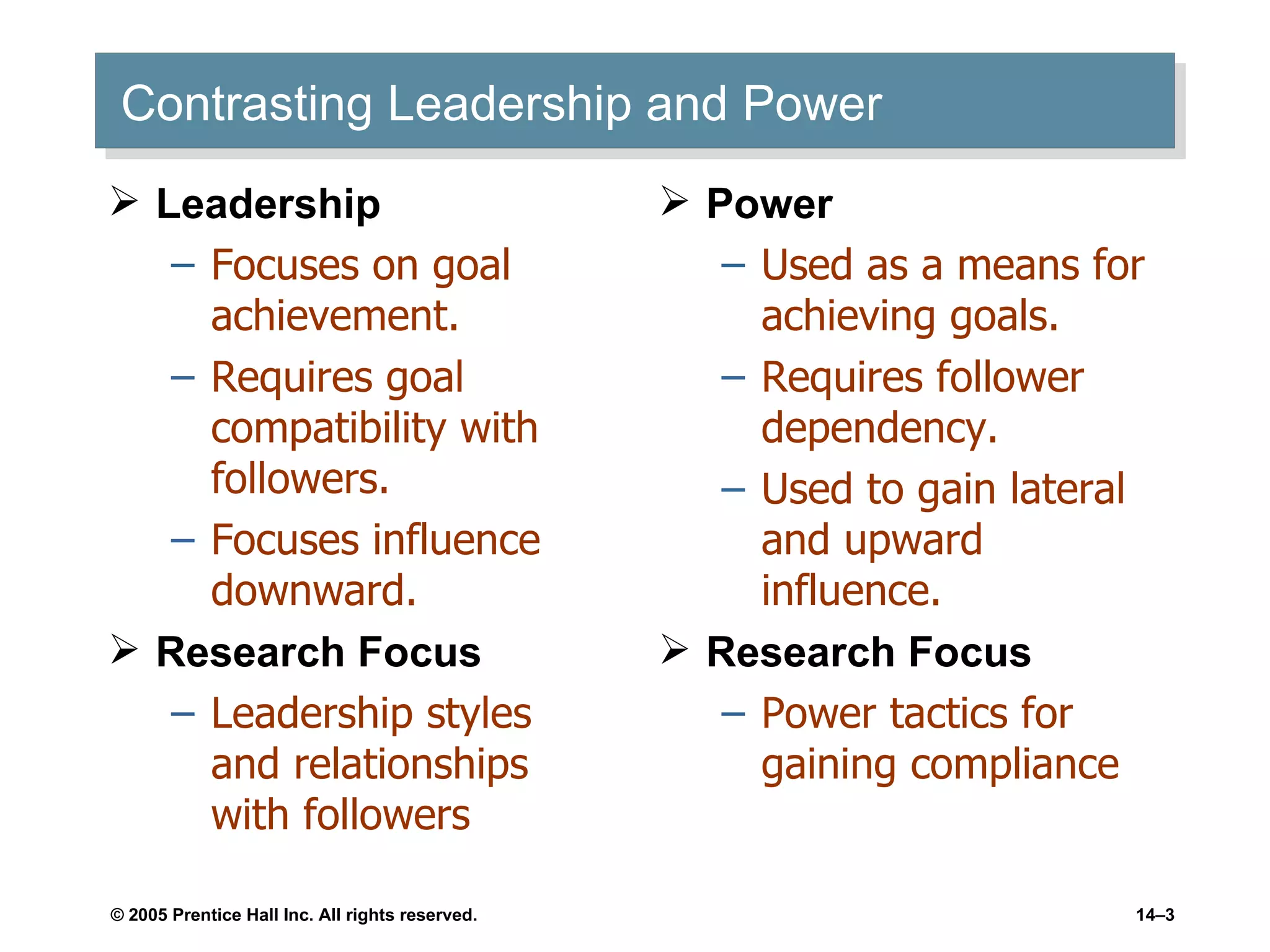 Contrasting Leadership and Power

➢ Leadership
– Focuses on goal achievement.
– Requires goal compatibility with followers.
– Focuses influence downward.

➢ Research Focus
– Leadership styles and relationships with followers

➢ Power
– Used as a means for achieving goals.
– Requires follower dependency.
– Used to gain lateral and upward influence.

➢ Research Focus
– Power tactics for gaining compliance

© 2005 Prentice Hall Inc. All rights reserved.

14–3